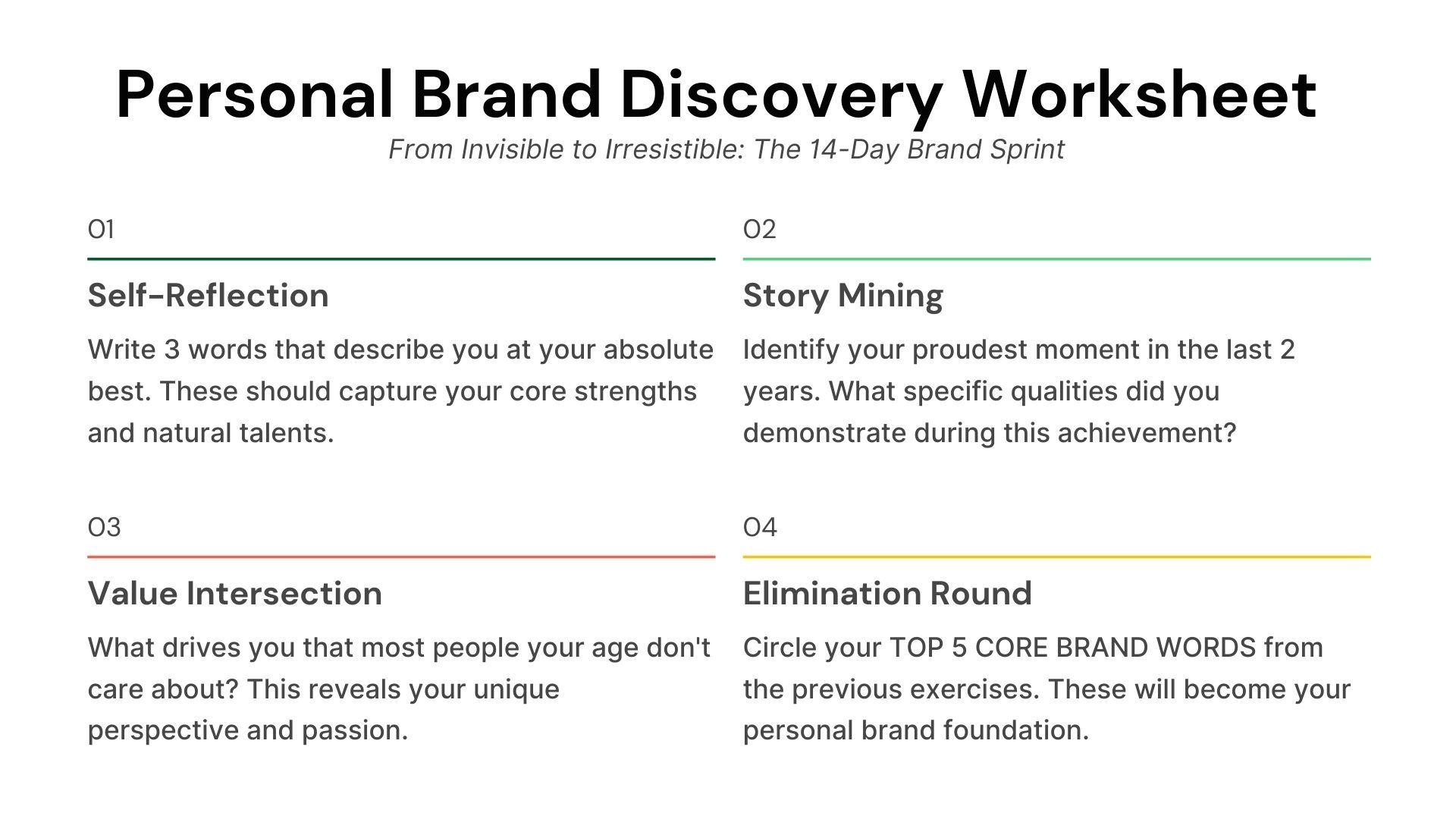 Personal Brand Discovery Worksheet

From Invisible to Irresistible: The 14-Day Brand Sprint

01

Self-Reflection

Write 3 words that describe you at your absolute best. These should capture your core strengths and natural talents.

02

Story Mining

Identify your proudest moment in the last 2 years. What specific qualities did you demonstrate during this achievement?

03

Value Intersection

What drives you that most people your age don't care about? This reveals your unique perspective and passion.

04

Elimination Round

Circle your TOP 5 CORE BRAND WORDS from the previous exercises. These will become your personal brand foundation.